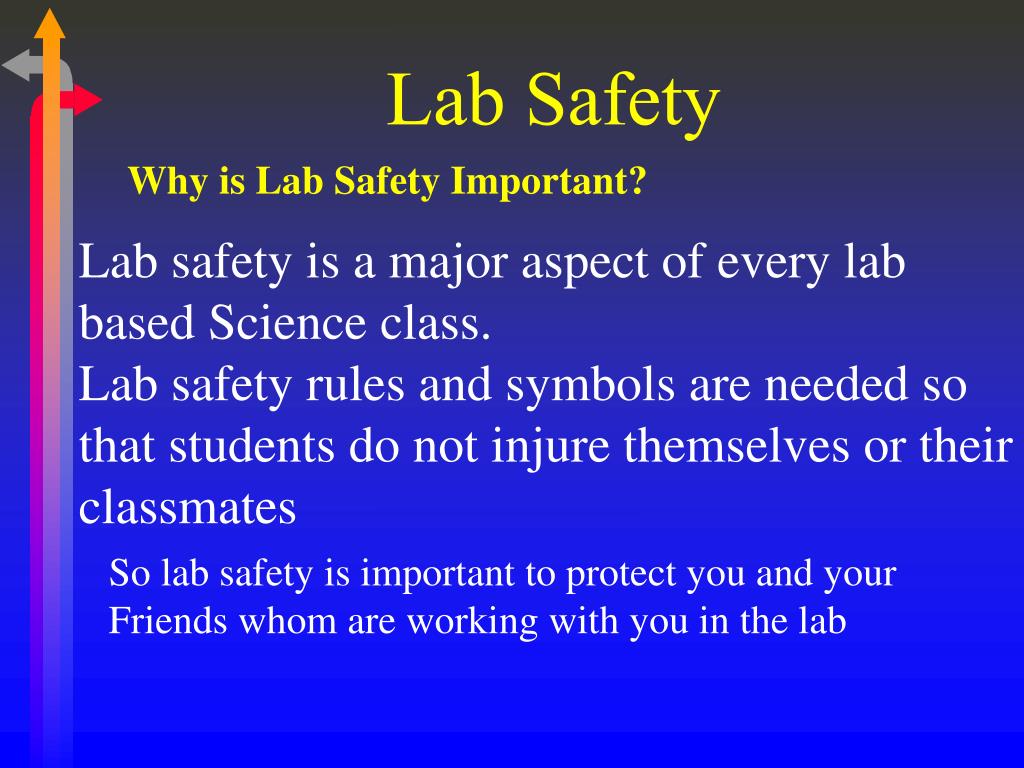 Lab Safety

Why is Lab Safety Important?

Lab safety is a major aspect of every lab based Science class.
Lab safety rules and symbols are needed so that students do not injure themselves or their classmates

So lab safety is important to protect you and your Friends whom are working with you in the lab